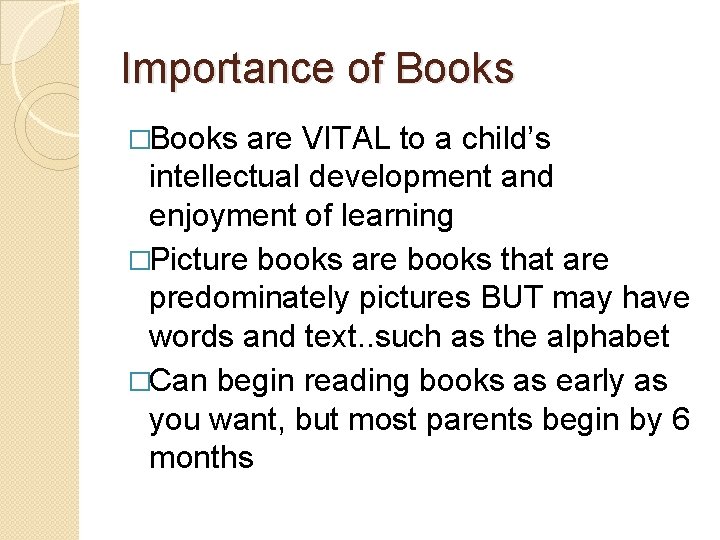 Importance of Books

□Books are VITAL to a child's intellectual development and enjoyment of learning

□Picture books are books that are predominately pictures BUT may have words and text..such as the alphabet

□Can begin reading books as early as you want, but most parents begin by 6 months